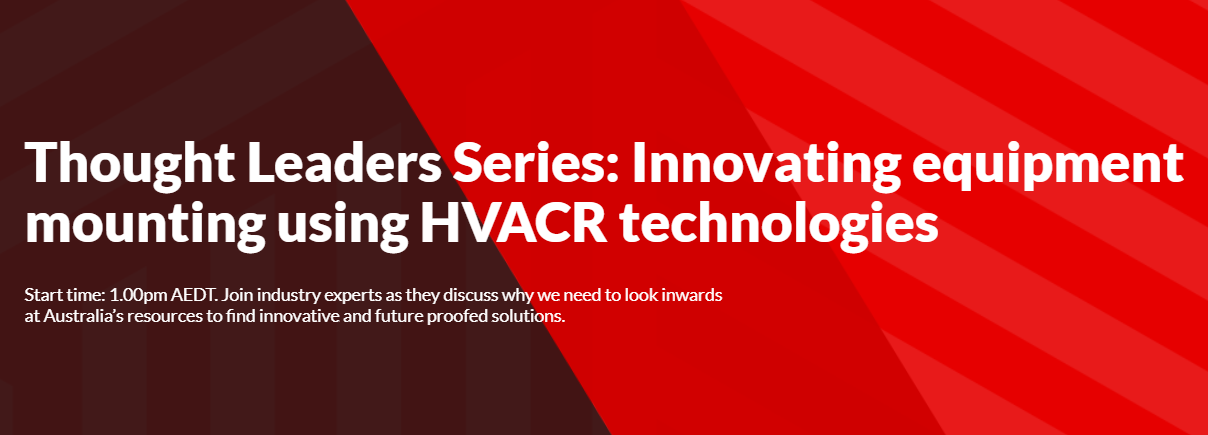 Thought Leaders Series: Innovating equipment mounting using HVACR technologies

Start time: 1.00pm AEDT. Join industry experts as they discuss why we need to look inwards at Australia's resources to find innovative and future proofed solutions.